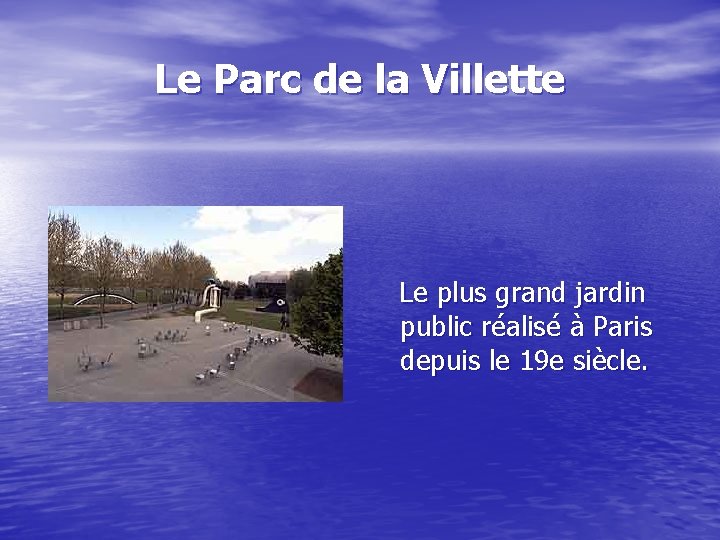 Le Parc de la Villette

Le plus grand jardin public réalisé à Paris depuis le 19e siècle.